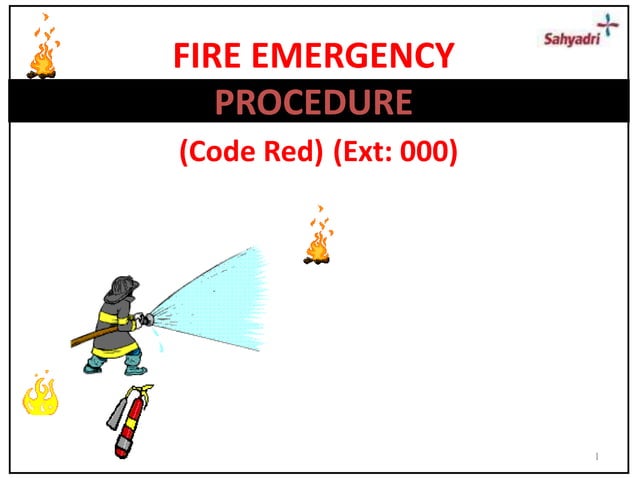 Sahyadri

FIRE EMERGENCY

PROCEDURE

(Code Red) (Ext: 000)

1